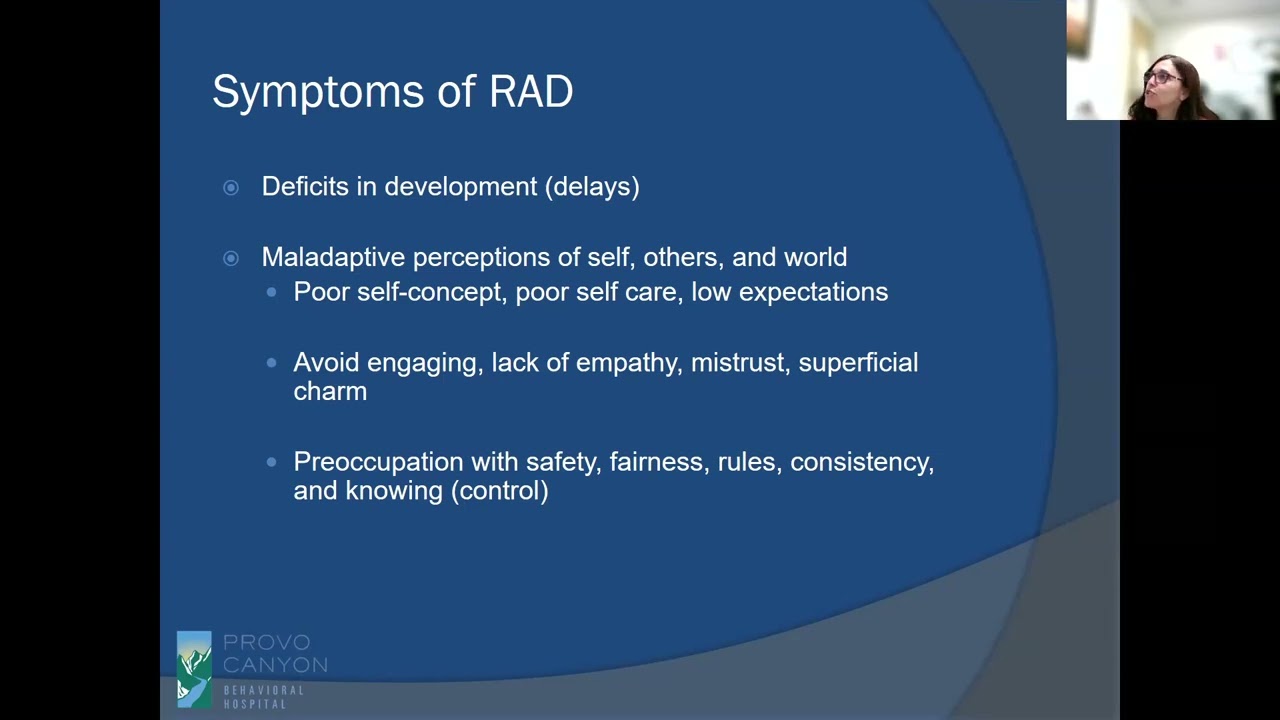 Symptoms of RAD

Deficits in development (delays)

Maladaptive perceptions of self, others, and world

Poor self-concept, poor self care, low expectations

Avoid engaging, lack of empathy, mistrust, superficial charm

Preoccupation with safety, fairness, rules, consistency, and knowing (control)

PROVO CANYON
BEHAVIORAL HOSPITAL